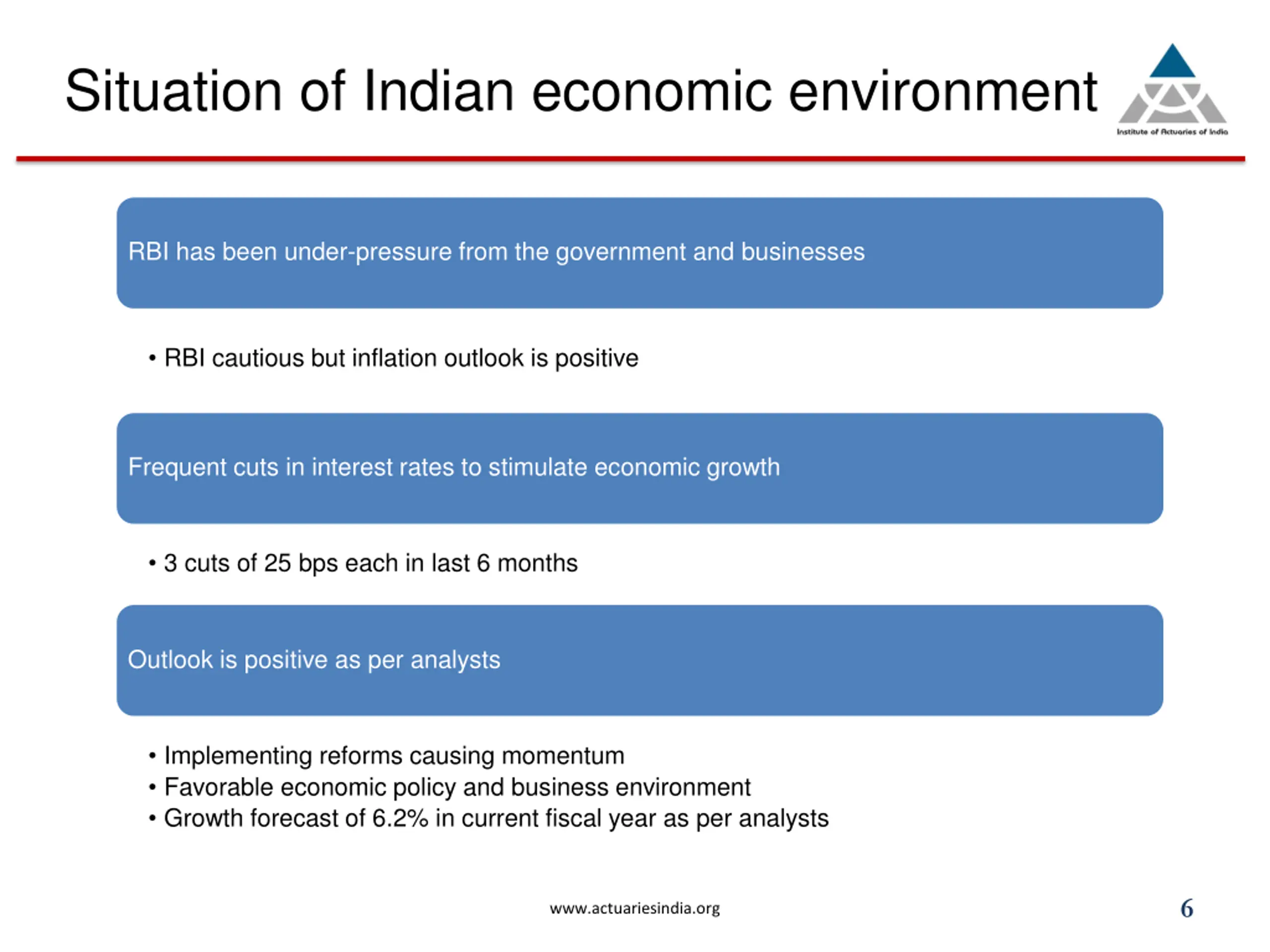 Situation of Indian economic environment

Institute of Actuaries of India

RBI has been under-pressure from the government and businesses

• RBI cautious but inflation outlook is positive

Frequent cuts in interest rates to stimulate economic growth

• 3 cuts of 25 bps each in last 6 months

Outlook is positive as per analysts

• Implementing reforms causing momentum
• Favorable economic policy and business environment
• Growth forecast of 6.2% in current fiscal year as per analysts

www.actuariesindia.org

6